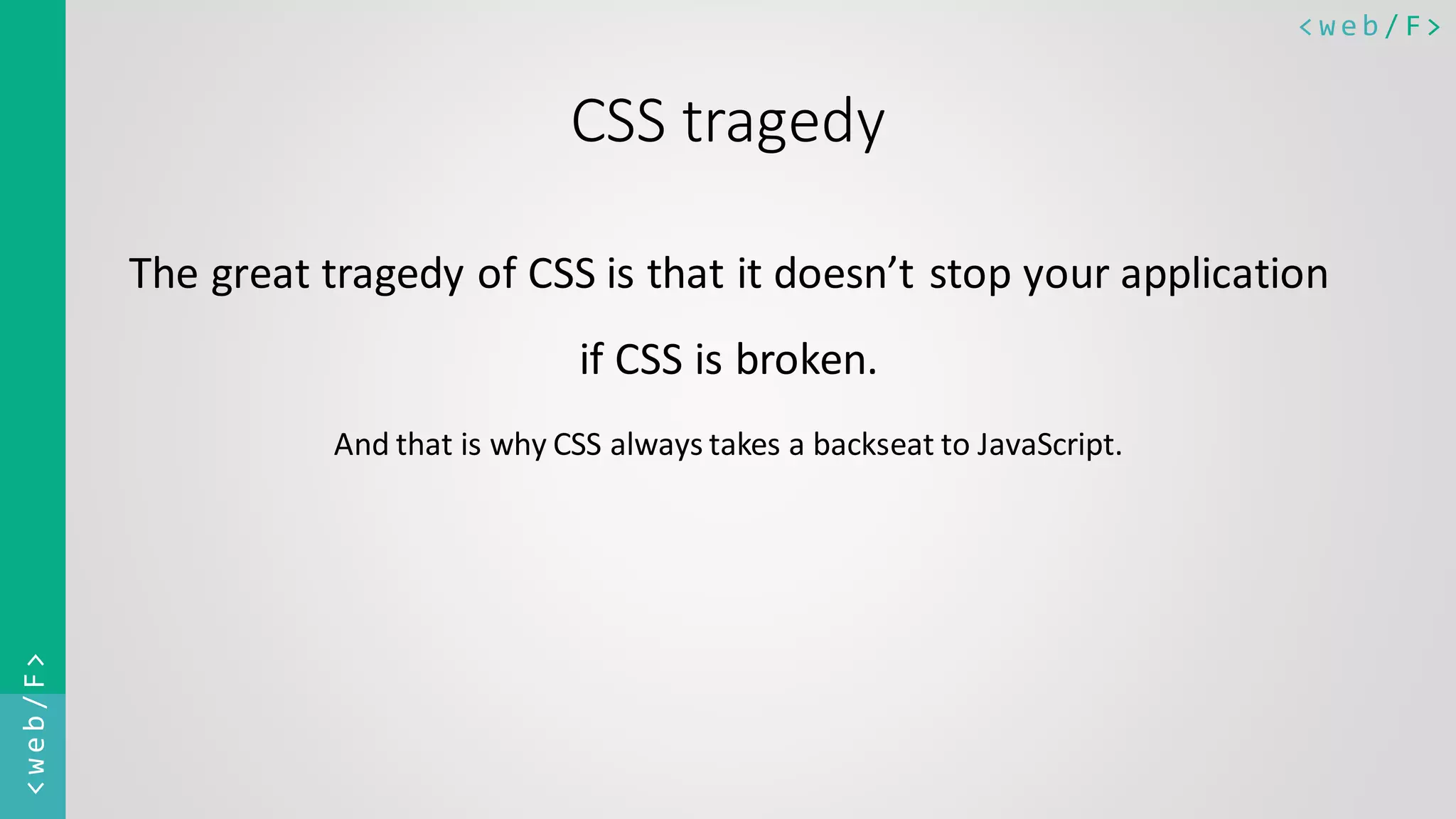 <web/F>

CSS tragedy

The great tragedy of CSS is that it doesn’t stop your application if CSS is broken.

And that is why CSS always takes a backseat to JavaScript.

<web/F>